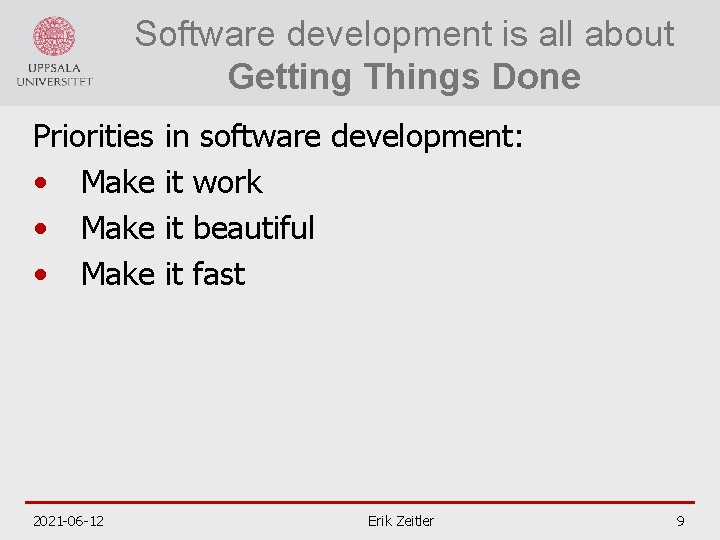 UPPSALA UNIVERSITET

Software development is all about
Getting Things Done

Priorities in software development:
• Make it work
• Make it beautiful
• Make it fast

2021-06-12 Erik Zeitler 9